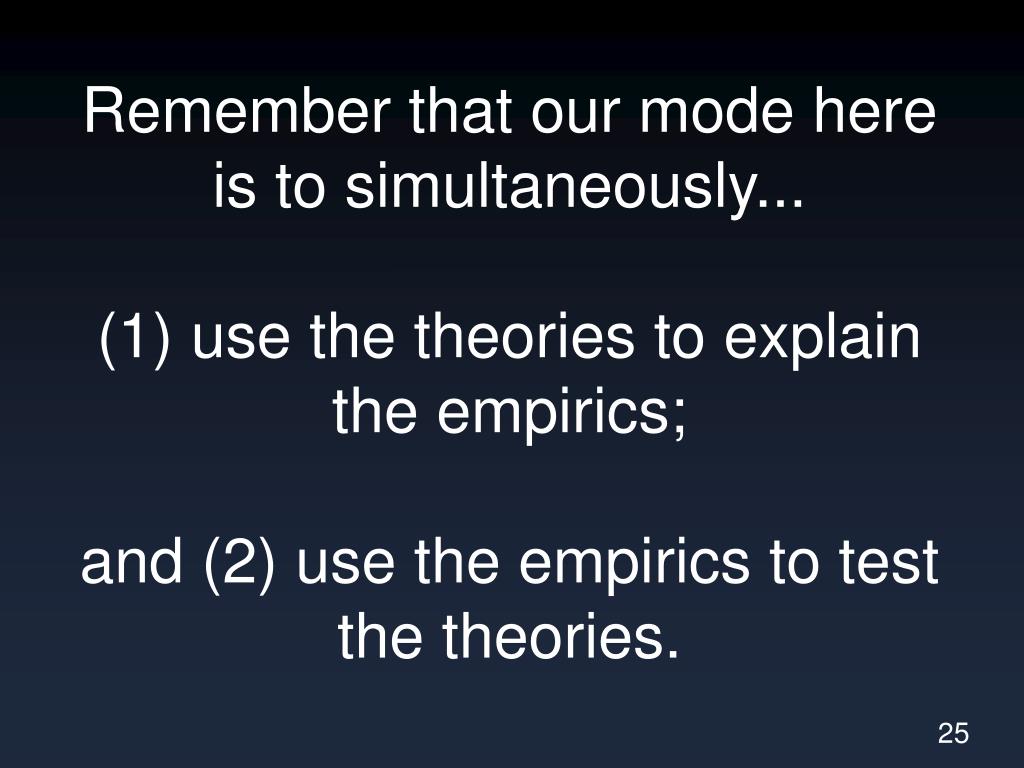 Remember that our mode here is to simultaneously...

(1) use the theories to explain the empirics;

and (2) use the empirics to test the theories.

25